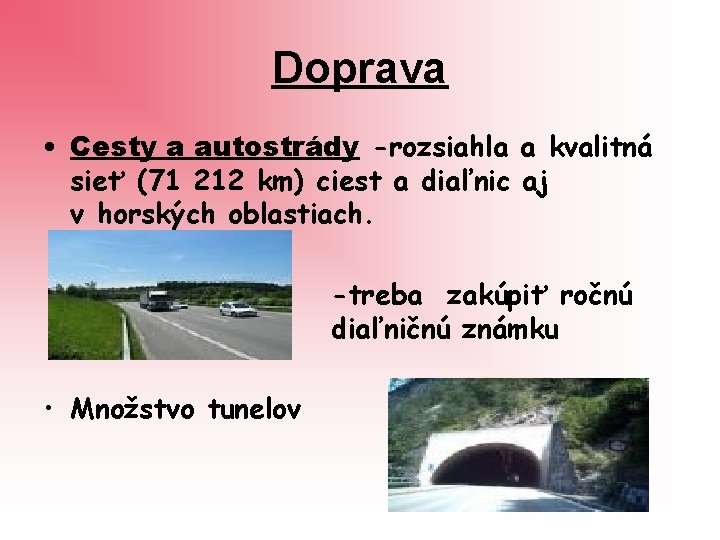 Doprava

• Cesty a autostrády -rozsiahla a kvalitná sieť (71 212 km) ciest a diaľnic aj v horských oblastiach.

-treba zakúpiť ročnú diaľničnú známku

• Množstvo tunelov